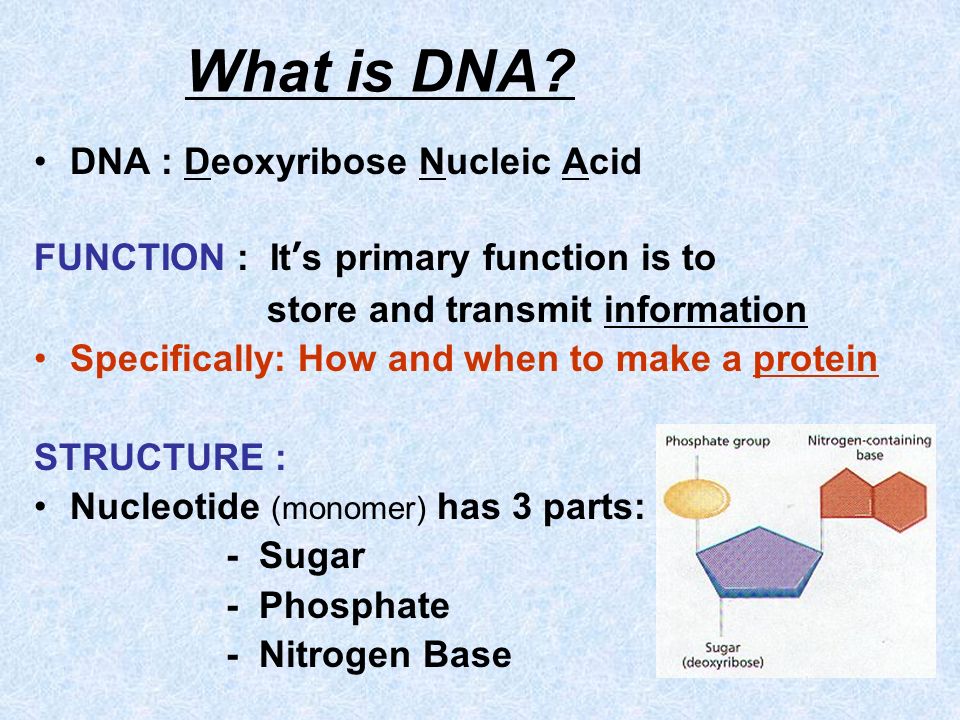 What is DNA?

• DNA : Deoxyribose Nucleic Acid

FUNCTION : It's primary function is to store and transmit information

• Specifically: How and when to make a protein

STRUCTURE :

• Nucleotide (monomer) has 3 parts:

- Sugar
- Phosphate
- Nitrogen Base

Phosphate group

Nitrogen-containing base

Sugar (deoxyribose)